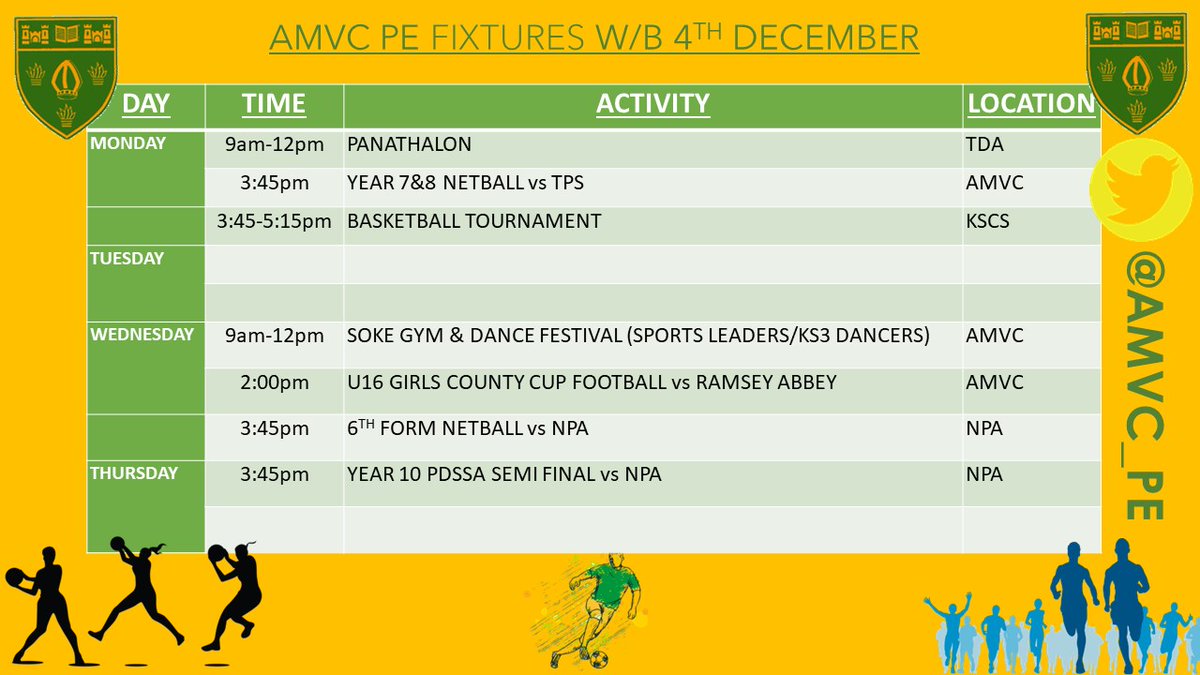 AMVC PE FIXTURES W/B 4$^{TH}$ DECEMBER

| DAY | TIME | ACTIVITY | LOCATION |
|---|---|---|---|
| MONDAY | 9am-12pm | PANATHALON | TDA |
| | 3:45pm | YEAR 7&8 NETBALL vs TPS | AMVC |
| | 3:45-5:15pm | BASKETBALL TOURNAMENT | KSCS |
| TUESDAY | | | |
| | | | |
| WEDNESDAY | 9am-12pm | SOKE GYM & DANCE FESTIVAL (SPORTS LEADERS/KS3 DANCERS) | AMVC |
| | 2:00pm | U16 GIRLS COUNTY CUP FOOTBALL vs RAMSEY ABBEY | AMVC |
| | 3:45pm | 6$^{TH}$ FORM NETBALL vs NPA | NPA |
| THURSDAY | 3:45pm | YEAR 10 PDSSA SEMI FINAL vs NPA | NPA |
| | | | |

@AMVC_PE